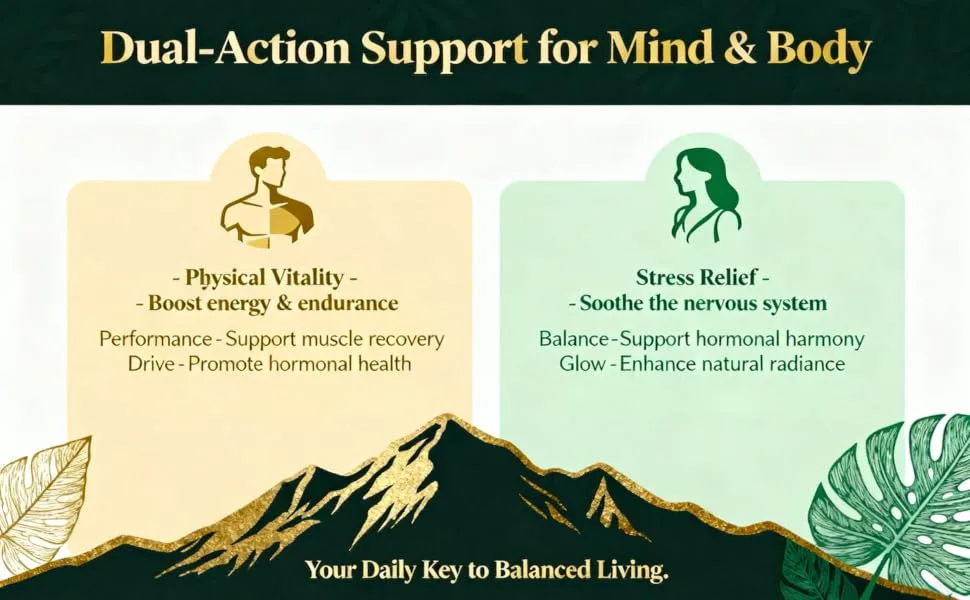 Dual-Action Support for Mind & Body

- Physical Vitality -
- Boost energy & endurance

Performance - Support muscle recovery
Drive - Promote hormonal health

Stress Relief -
- Soothe the nervous system

Balance - Support hormonal harmony
Glow - Enhance natural radiance

Your Daily Key to Balanced Living.